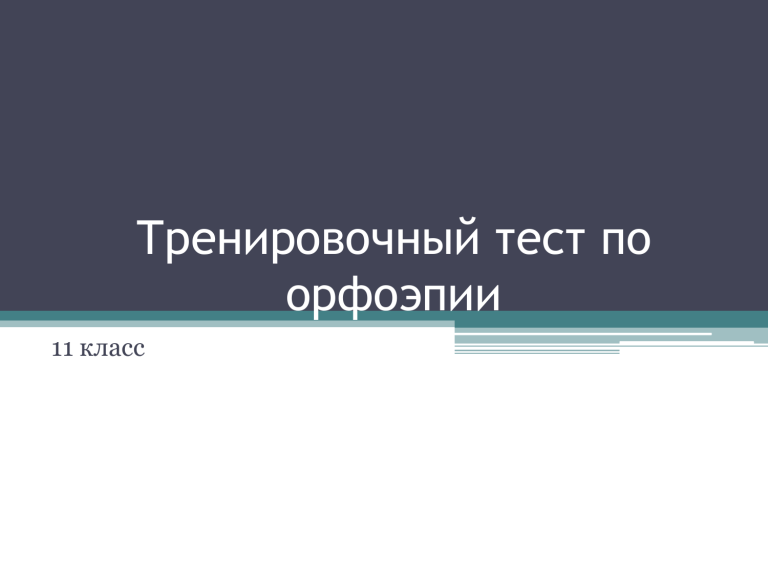 Тренировочный тест по орфоэпии

11 класс